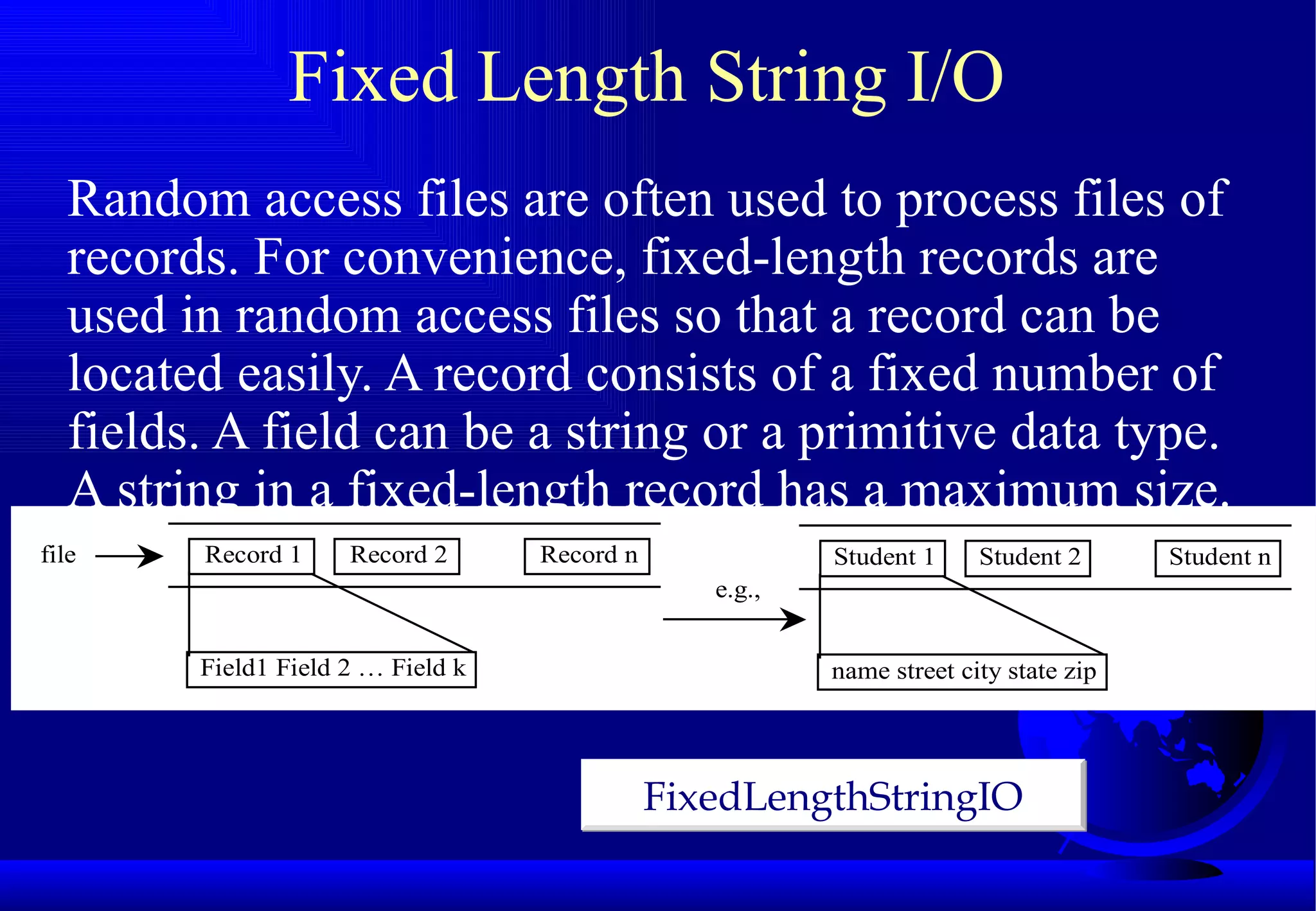 Fixed Length String I/O

Random access files are often used to process files of records. For convenience, fixed-length records are used in random access files so that a record can be located easily. A record consists of a fixed number of fields. A field can be a string or a primitive data type. A string in a fixed-length record has a maximum size.

file

Record 1 Record 2 Record n

Field1 Field 2 … Field k

e.g.,

Student 1 Student 2 Student n

name street city state zip

FixedLengthStringIO